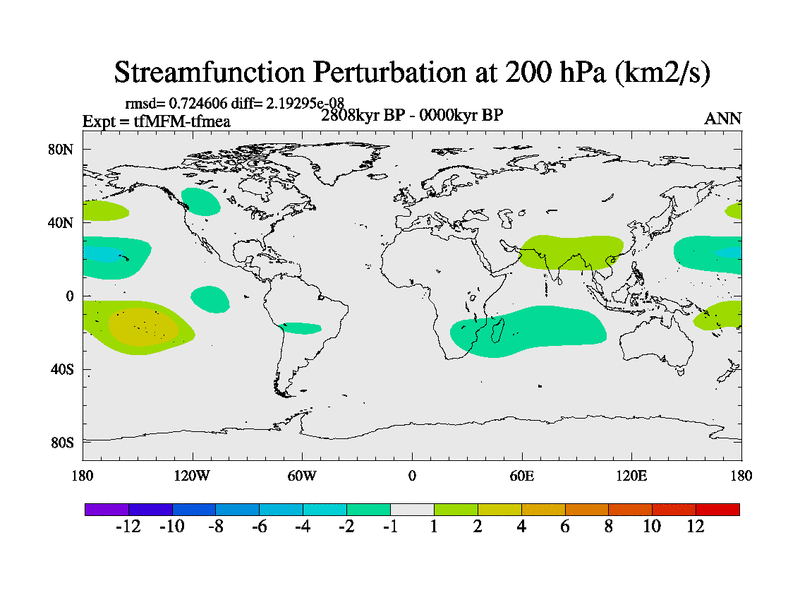 Streamfunction Perturbation at 200 hPa (km2/s)

rmsd= 0.724606 diff= 2.19295e-08
Expt = tfMFM-tfmea
2808kyr BP - 0000kyr BP
ANN

80N
40N
0
40S
80S

180
120W
60W
0
60E
120E
180

-12
-10
-8
-6
-4
-2
-1
1
2
4
6
8
10
12